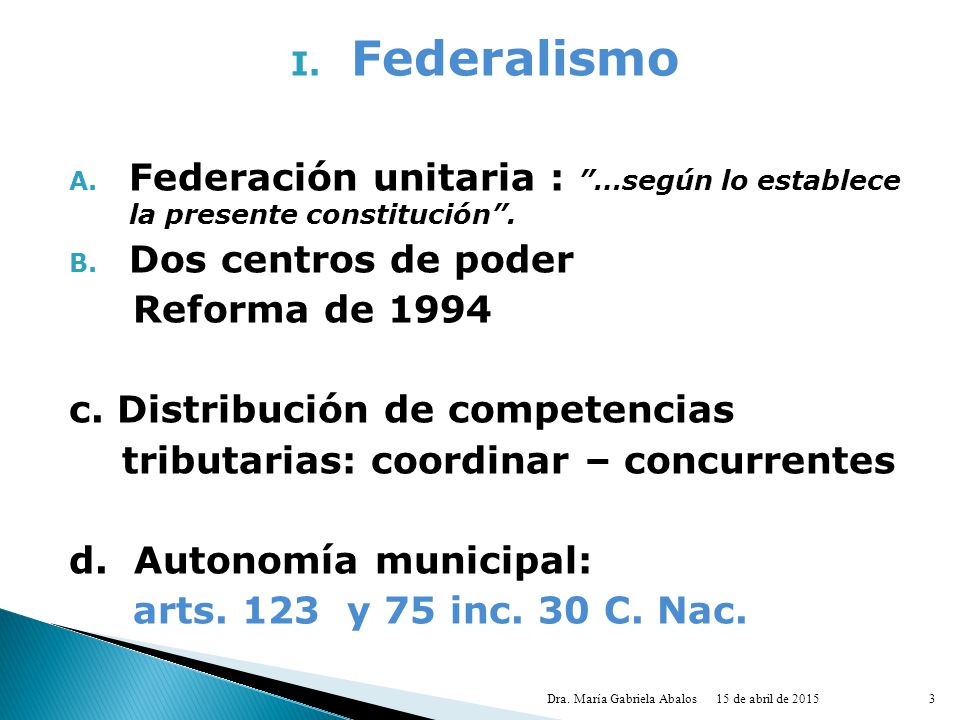 I. Federalismo

A. Federación unitaria : ”…según lo establece la presente constitución”.

B. Dos centros de poder
Reforma de 1994

c. Distribución de competencias tributarias: coordinar – concurrentes

d. Autonomía municipal:
arts. 123 y 75 inc. 30 C. Nac.

Dra. María Gabriela Abalos 15 de abril de 2015 3